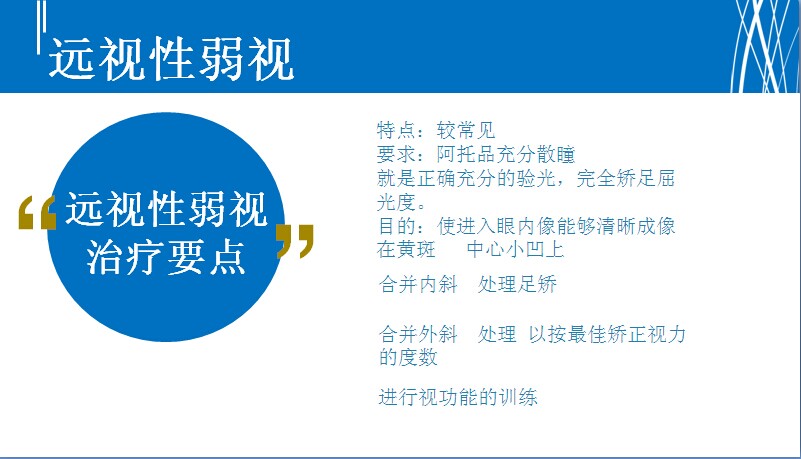 远视性弱视

“远视性弱视治疗要点”

特点：较常见
要求：阿托品充分散瞳
就是正确充分的验光，完全矫足屈光度。
目的：使进入眼内像能够清晰成像在黄斑 中心小凹上

合并内斜 处理足矫

合并外斜 处理 以按最佳矫正视力的度数

进行视功能的训练